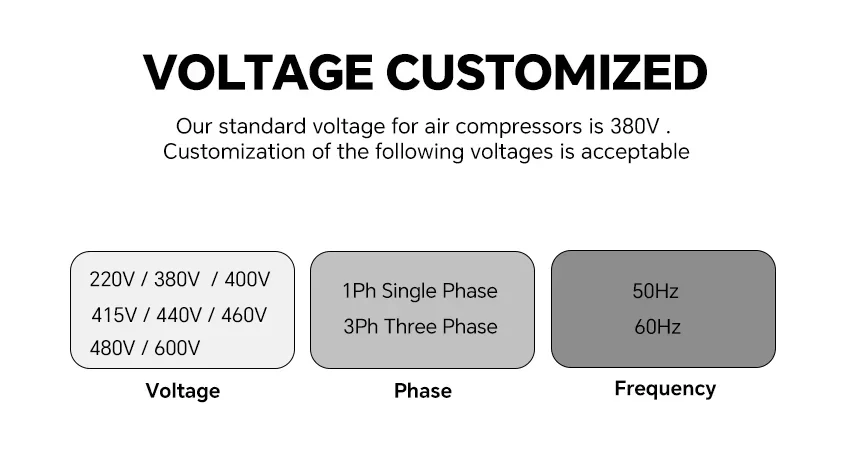 VOLTAGE CUSTOMIZED

Our standard voltage for air compressors is 380V .
Customization of the following voltages is acceptable

220V / 380V / 400V
415V / 440V / 460V
480V / 600V

Voltage

1Ph Single Phase
3Ph Three Phase

Phase

50Hz
60Hz

Frequency